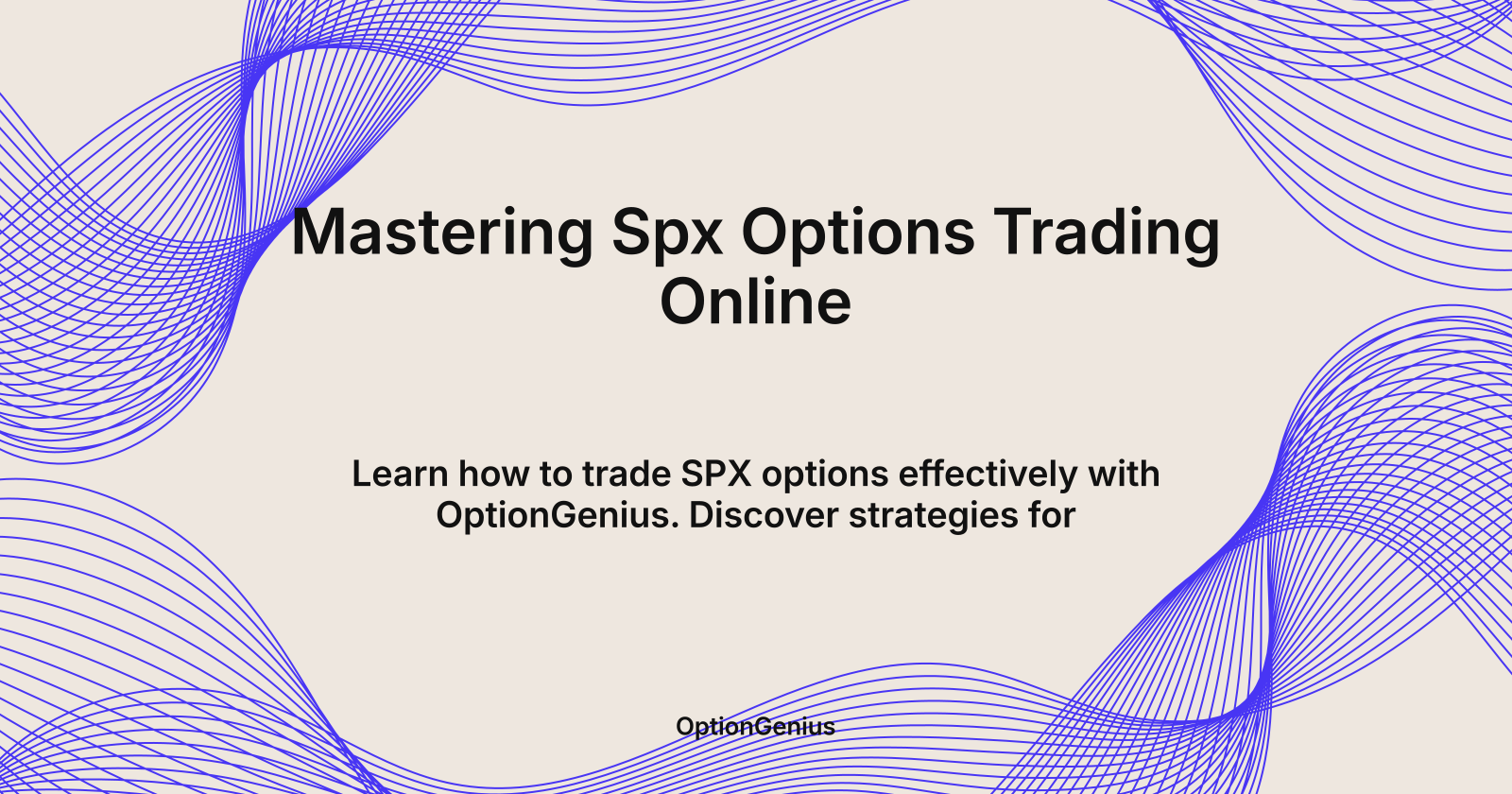 Mastering Spx Options Trading Online

Learn how to trade SPX options effectively with OptionGenius. Discover strategies for

OptionGenius